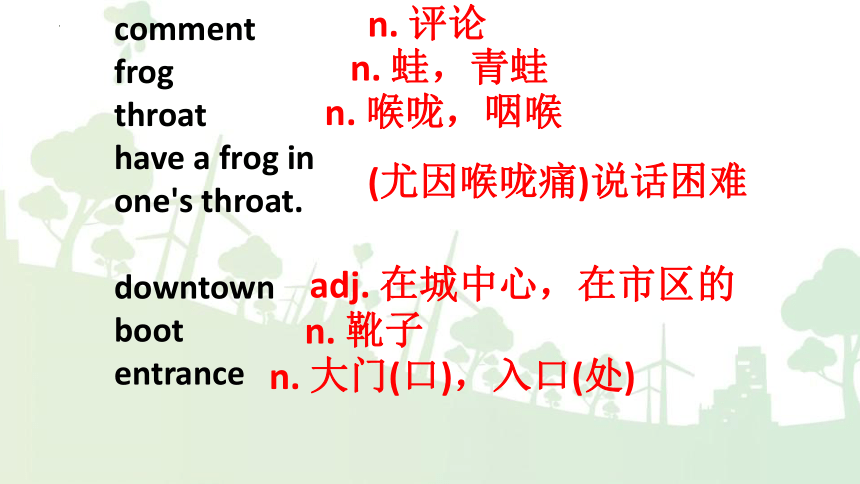 comment n. 评论
frog n. 蛙，青蛙
throat n. 喉咙，咽喉
have a frog in one's throat. (尤因喉咙痛)说话困难

downtown adj. 在城中心，在市区的
boot n. 靴子
entrance n. 大门(口)，入口(处)